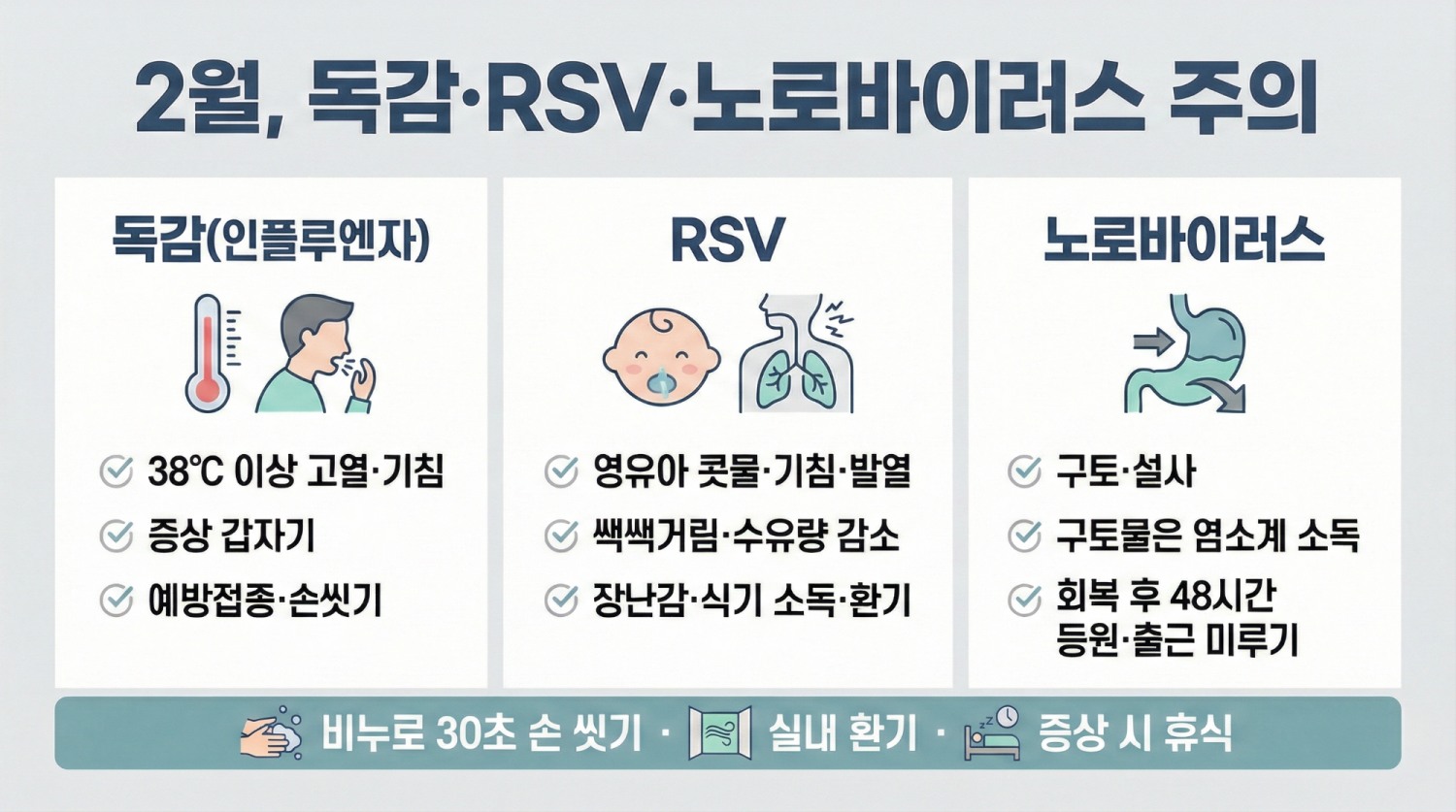 2월, 독감·RSV·노로바이러스 주의

독감(인플루엔자)

38℃ 이상 고열·기침
증상 갑자기
예방접종·손씻기

RSV

영유아 콧물·기침·발열
쌕쌕거림·수유량 감소
장난감·식기 소독·환기

노로바이러스

구토·설사
구토물은 염소계 소독
회복 후 48시간 등원·출근 미루기

비누로 30초 손 씻기 · 실내 환기 · 증상 시 휴식